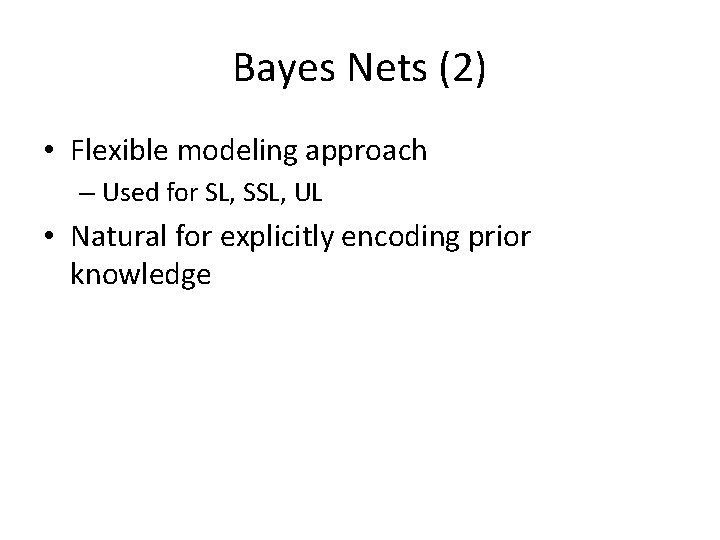 Bayes Nets (2)

• Flexible modeling approach
– Used for SL, SSL, UL

• Natural for explicitly encoding prior knowledge